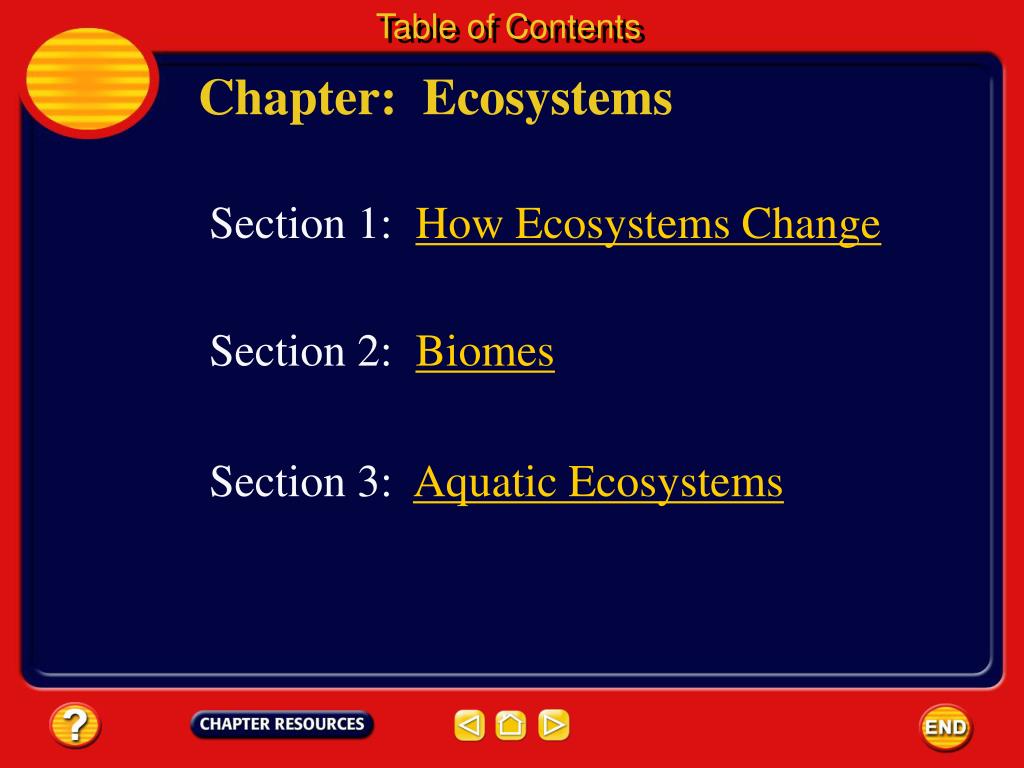 Table of Contents

Chapter: Ecosystems

Section 1: How Ecosystems Change

Section 2: Biomes

Section 3: Aquatic Ecosystems

?
CHAPTER RESOURCES
END